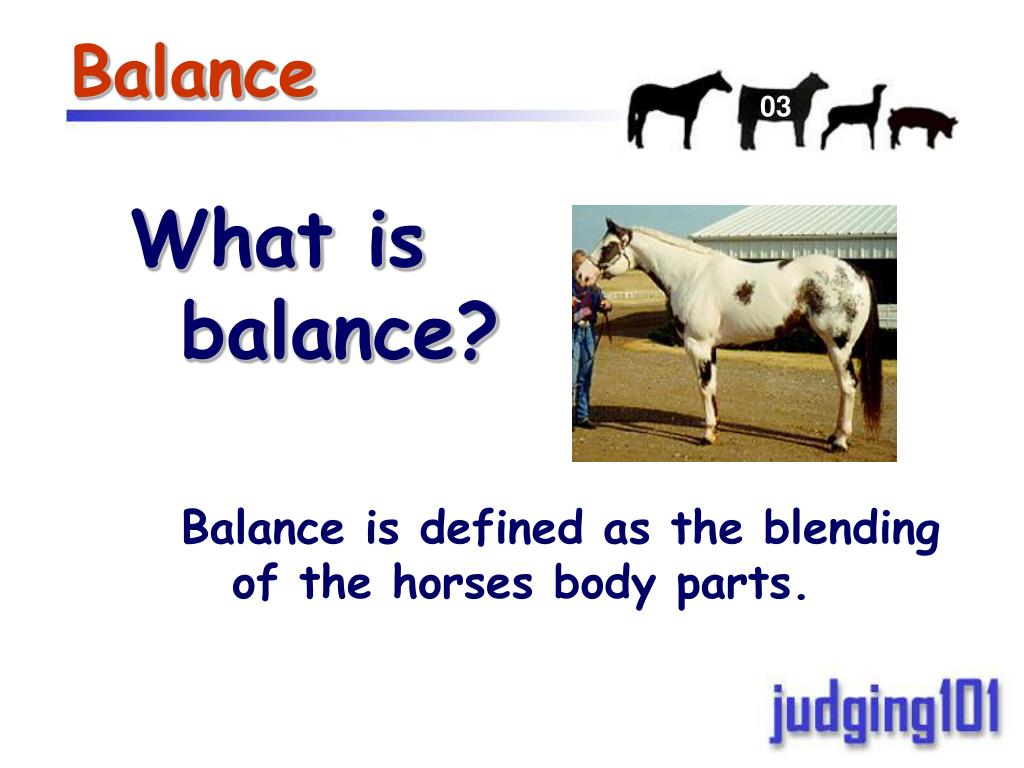 Balance

03

What is balance?

Balance is defined as the blending of the horses body parts.

judging101